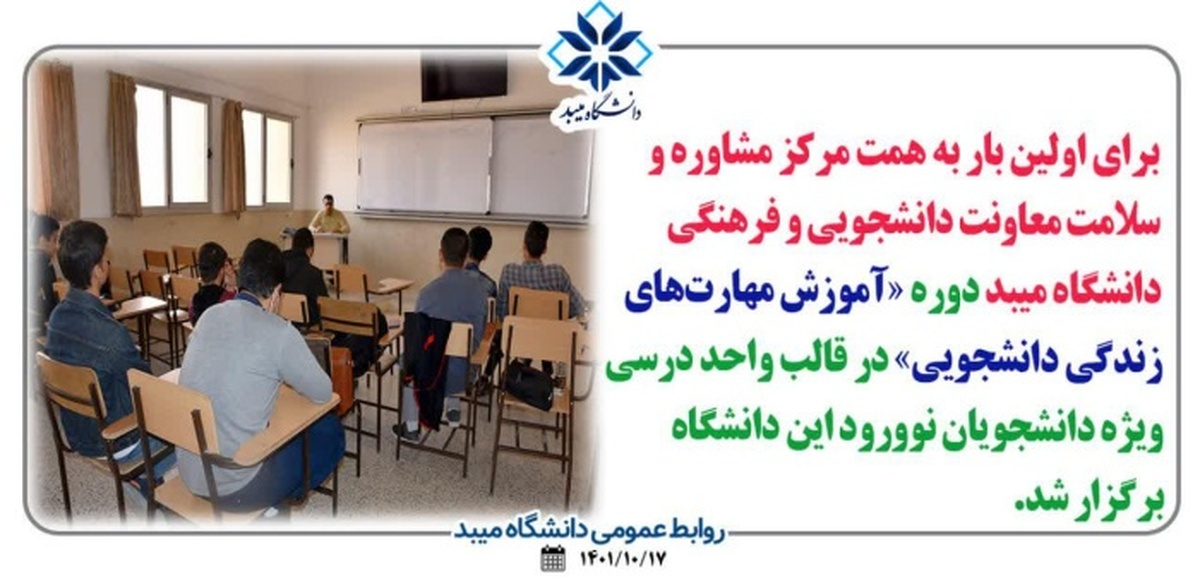 دانشگاه میبد

برای اولین بار به همت مرکز مشاوره و سلامت معاونت دانشجویی و فرهنگی دانشگاه میبد دوره «آموزش مهارت‌های زندگی دانشجویی» در قالب واحد درسی ویژه دانشجویان نوورود این دانشگاه برگزار شد.

روابط عمومی دانشگاه میبد
۱۴۰۱/۱۰/۱۷